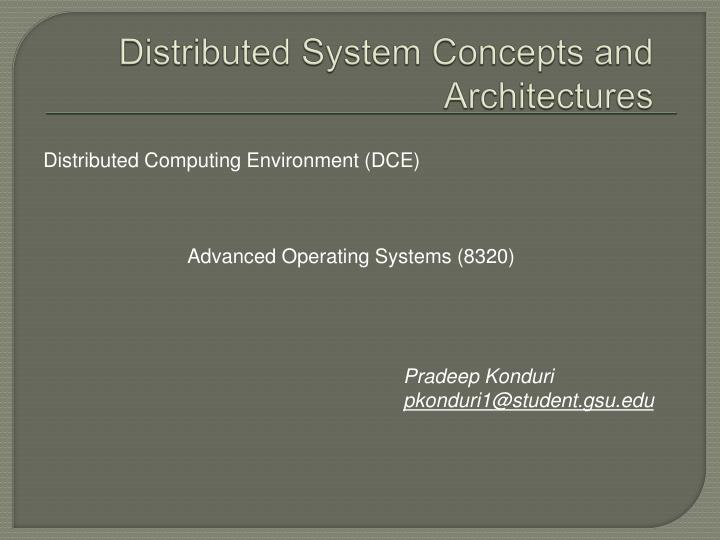 Distributed System Concepts and Architectures

Distributed Computing Environment (DCE)

Advanced Operating Systems (8320)

Pradeep Konduri
pkonduri1@student.gsu.edu